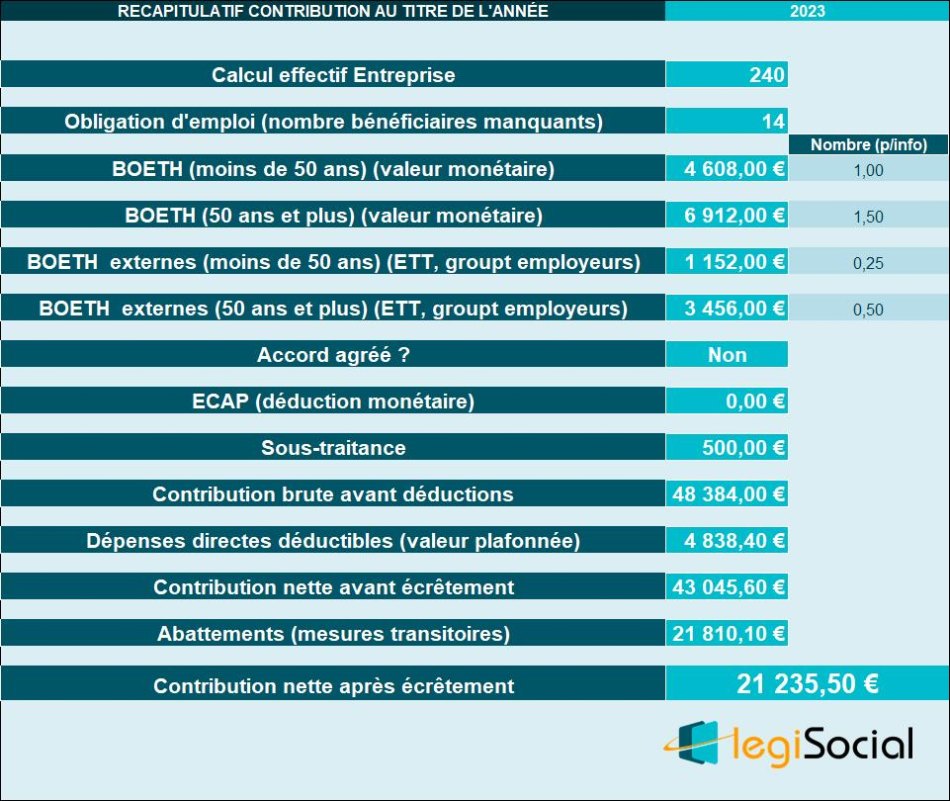 | RECAPITULATIF CONTRIBUTION AU TITRE DE L'ANNÉE | 2023 | |
|---|---|---|
| Calcul effectif Entreprise | 240 | |
| Obligation d'emploi (nombre bénéficiaires manquants) | 14 | |
| | | Nombre (p/info) |
| BOETH (moins de 50 ans) (valeur monétaire) | 4 608,00 € | 1,00 |
| BOETH (50 ans et plus) (valeur monétaire) | 6 912,00 € | 1,50 |
| BOETH externes (moins de 50 ans) (ETT, groupt employeurs) | 1 152,00 € | 0,25 |
| BOETH externes (50 ans et plus) (ETT, groupt employeurs) | 3 456,00 € | 0,50 |
| Accord agréé ? | Non | |
| ECAP (déduction monétaire) | 0,00 € | |
| Sous-traitance | 500,00 € | |
| Contribution brute avant déductions | 48 384,00 € | |
| Dépenses directes déductibles (valeur plafonnée) | 4 838,40 € | |
| Contribution nette avant écrêtement | 43 045,60 € | |
| Abattements (mesures transitoires) | 21 810,10 € | |
| Contribution nette après écrêtement | 21 235,50 € | |

legiSocial